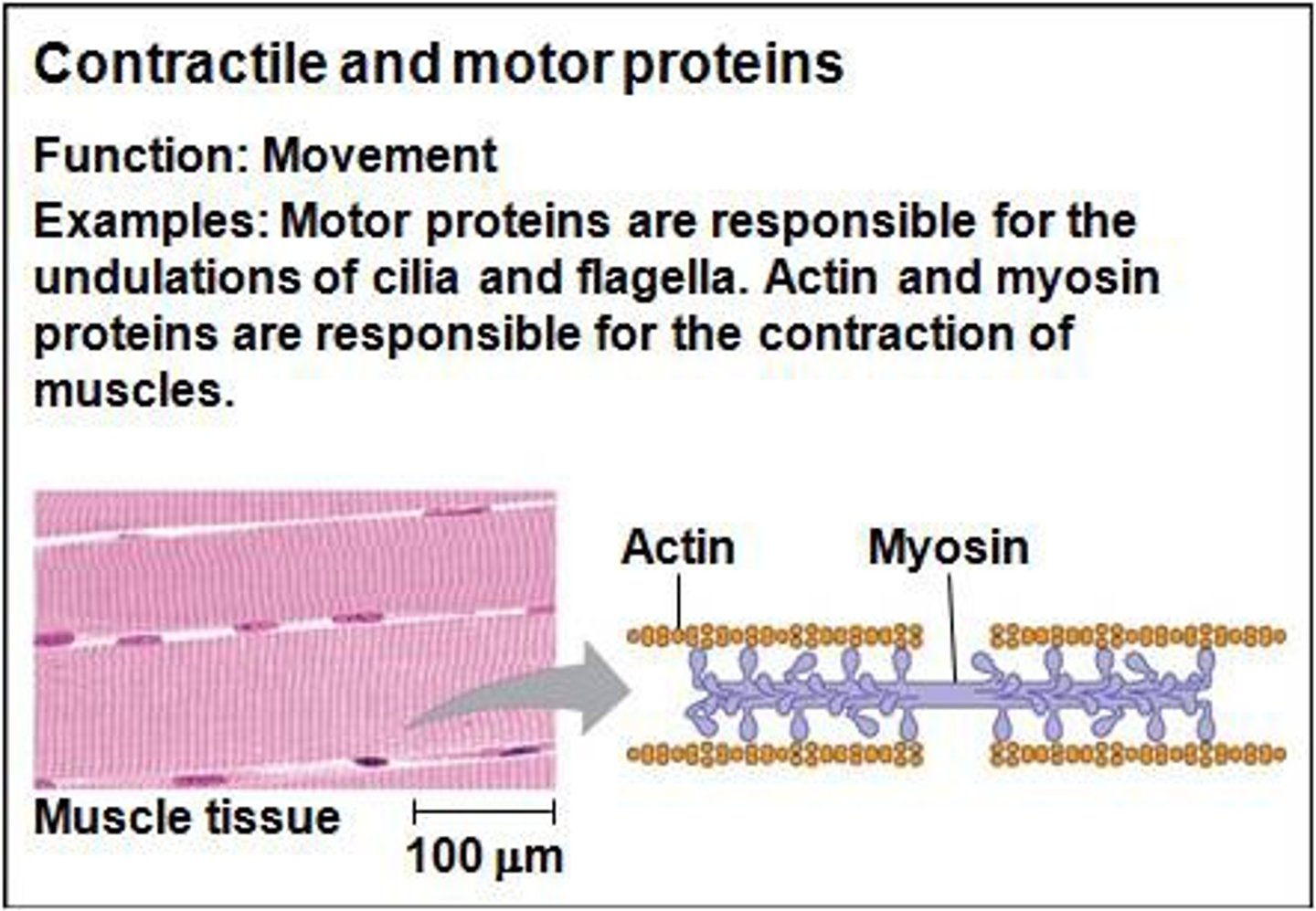 Contractile and motor proteins

Function: Movement

Examples: Motor proteins are responsible for the undulations of cilia and flagella. Actin and myosin proteins are responsible for the contraction of muscles.

Actin

Myosin

Muscle tissue

100 µm